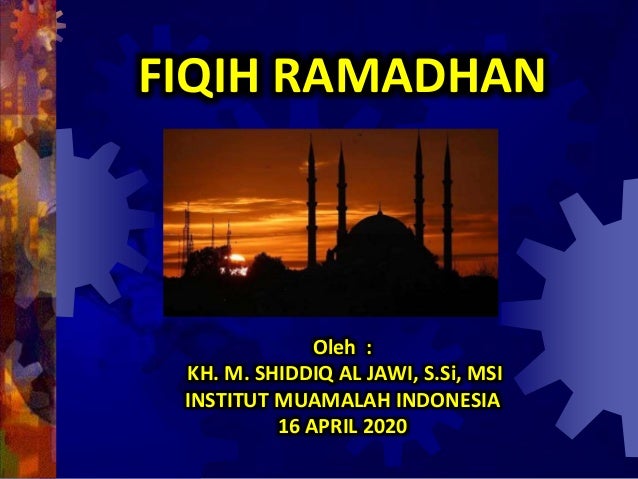 FIQIH RAMADHAN

Oleh :
KH. M. SHIDDIQ AL JAWI, S.Si, MSI
INSTITUT MUAMALAH INDONESIA
16 APRIL 2020